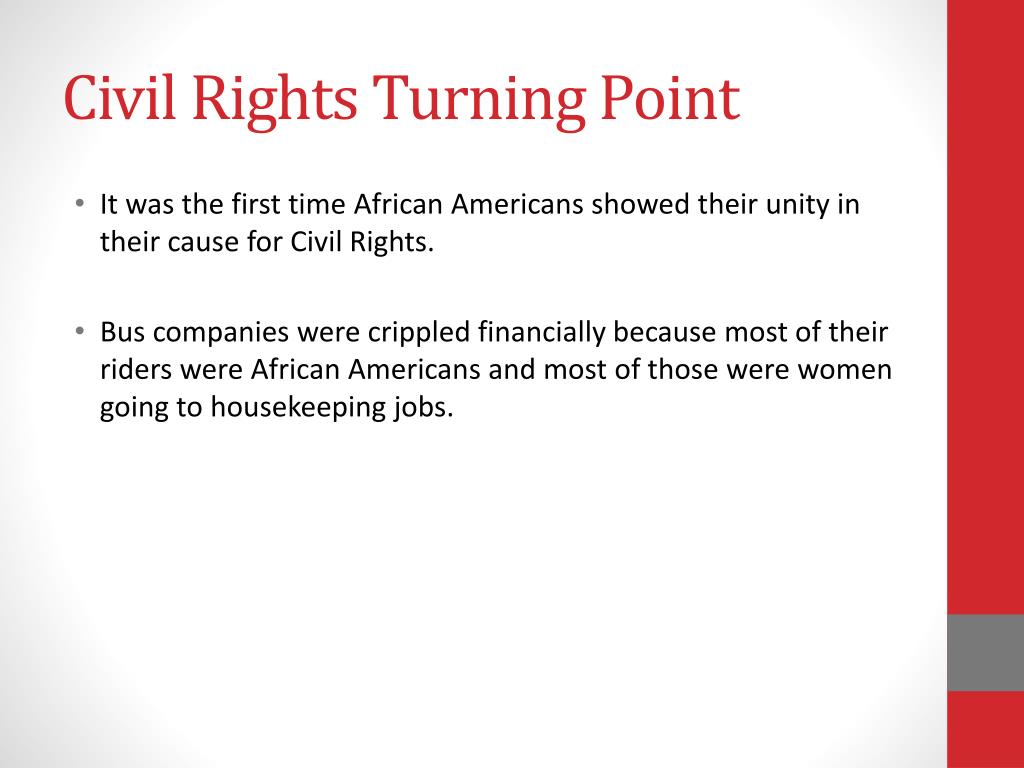 Civil Rights Turning Point

• It was the first time African Americans showed their unity in their cause for Civil Rights.

• Bus companies were crippled financially because most of their riders were African Americans and most of those were women going to housekeeping jobs.